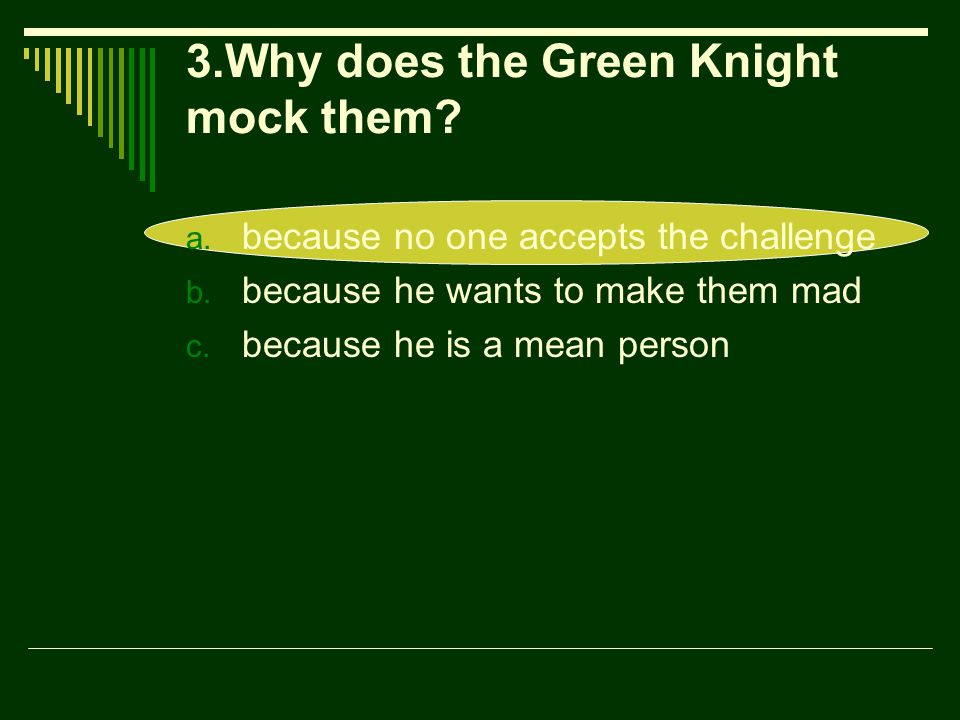 3.Why does the Green Knight mock them?

a. because no one accepts the challenge
b. because he wants to make them mad
c. because he is a mean person